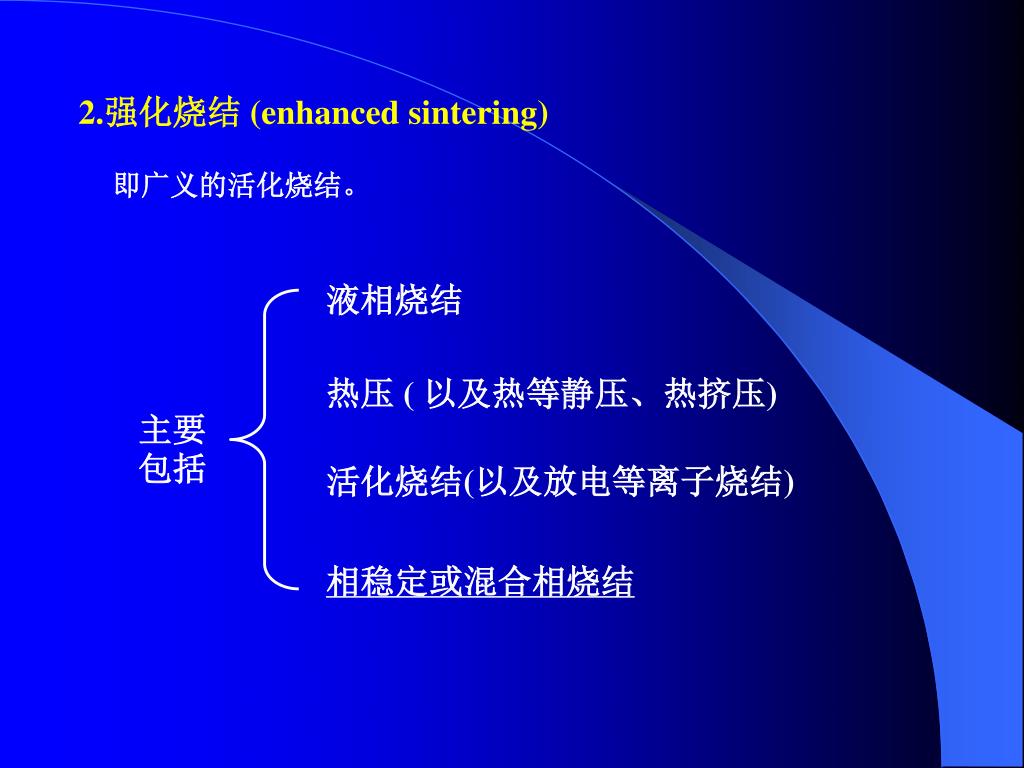 2.强化烧结 (enhanced sintering)

即广义的活化烧结。

主要包括

液相烧结

热压 ( 以及热等静压、热挤压)

活化烧结(以及放电等离子烧结)

相稳定或混合相烧结